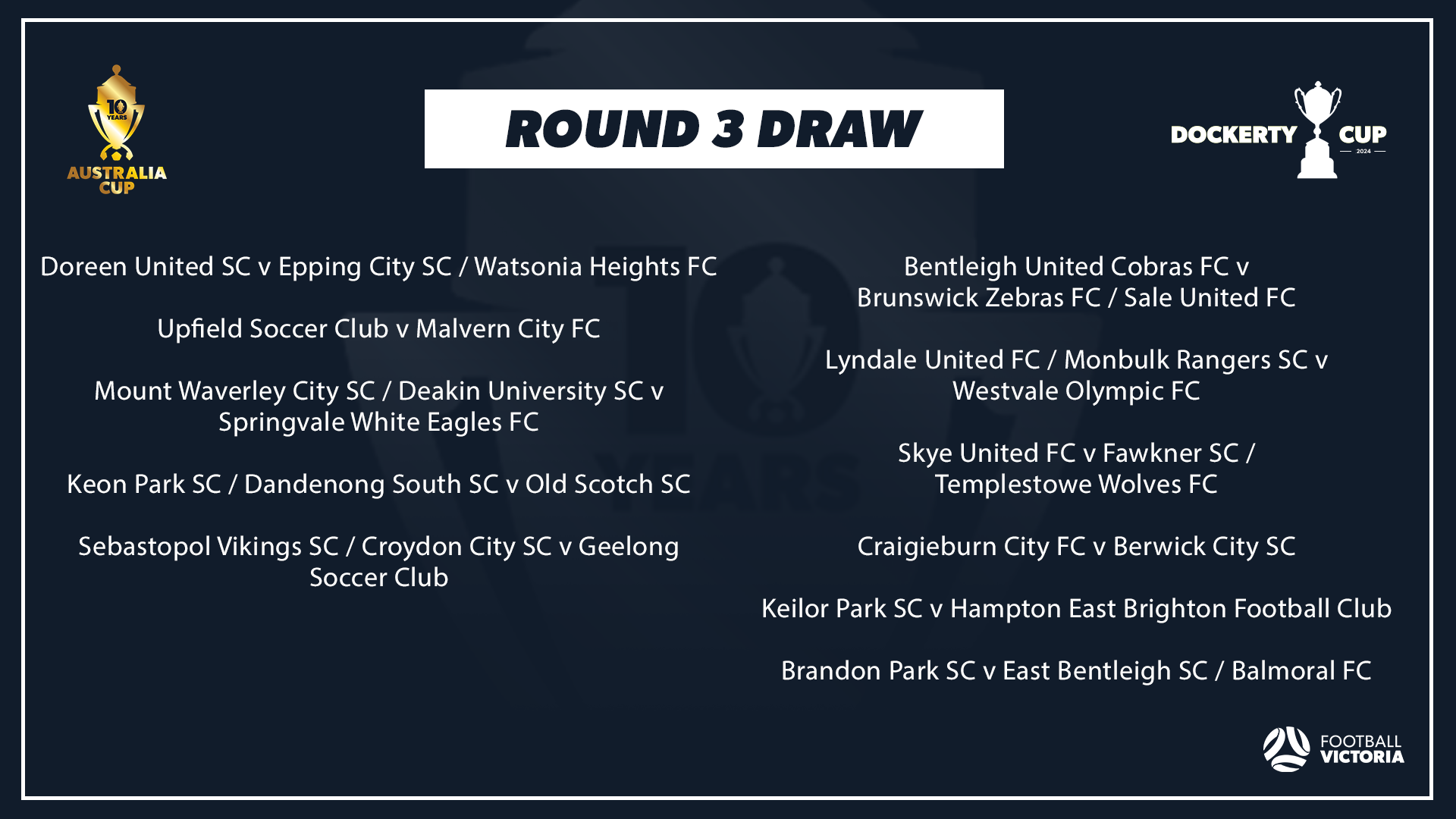 10 YEARS
AUSTRALIA CUP

ROUND 3 DRAW

DOCKERTY CUP
2024

Doreen United SC v Epping City SC / Watsonia Heights FC

Upfield Soccer Club v Malvern City FC

Mount Waverley City SC / Deakin University SC v Springvale White Eagles FC

Keon Park SC / Dandenong South SC v Old Scotch SC

Sebastopol Vikings SC / Croydon City SC v Geelong Soccer Club

Bentleigh United Cobras FC v Brunswick Zebras FC / Sale United FC

Lyndale United FC / Monbulk Rangers SC v Westvale Olympic FC

Skye United FC v Fawkner SC / Templestowe Wolves FC

Craigieburn City FC v Berwick City SC

Keilor Park SC v Hampton East Brighton Football Club

Brandon Park SC v East Bentleigh SC / Balmoral FC

FOOTBALL VICTORIA